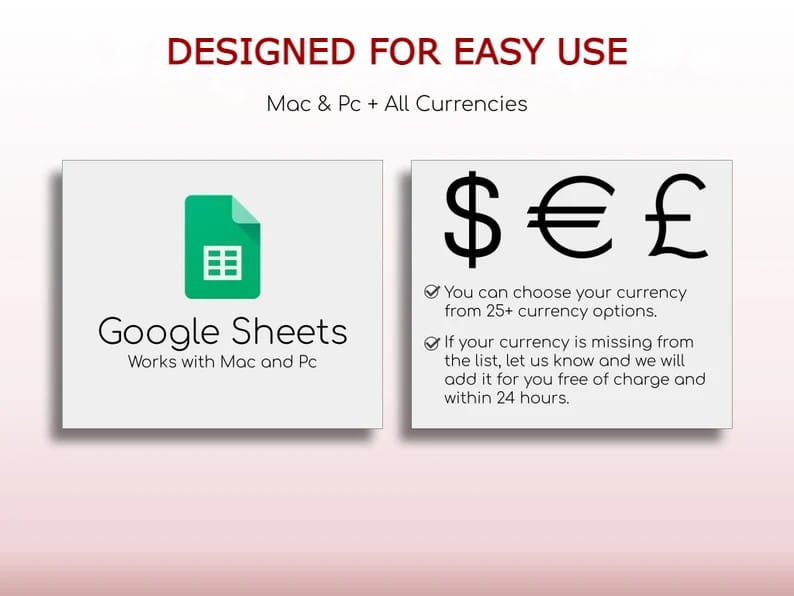 DESIGNED FOR EASY USE

Mac & Pc + All Currencies

Google Sheets
Works with Mac and Pc

$ € £

You can choose your currency from 25+ currency options.

If your currency is missing from the list, let us know and we will add it for you free of charge and within 24 hours.